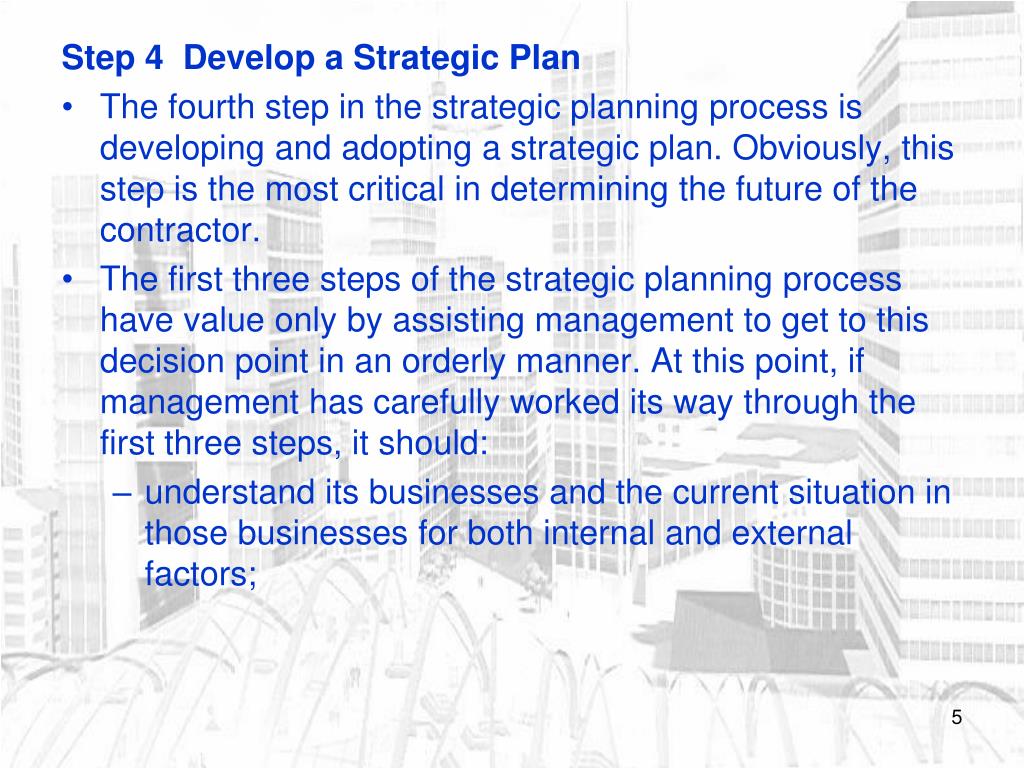 Step 4 Develop a Strategic Plan

• The fourth step in the strategic planning process is developing and adopting a strategic plan. Obviously, this step is the most critical in determining the future of the contractor.

• The first three steps of the strategic planning process have value only by assisting management to get to this decision point in an orderly manner. At this point, if management has carefully worked its way through the first three steps, it should:

– understand its businesses and the current situation in those businesses for both internal and external factors;

5